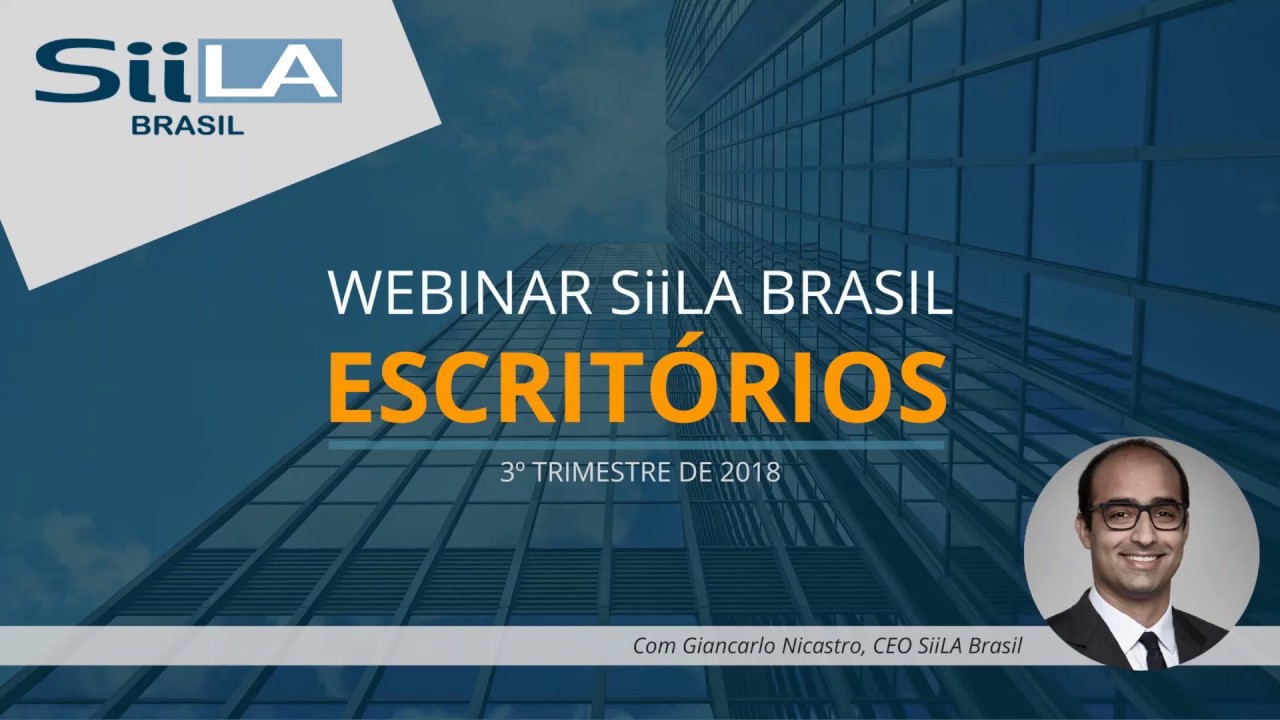 SiiLA
BRASIL

WEBINAR SiiLA BRASIL
ESCRITÓRIOS
3º TRIMESTRE DE 2018

Com Giancarlo Nicastro, CEO SiiLA Brasil